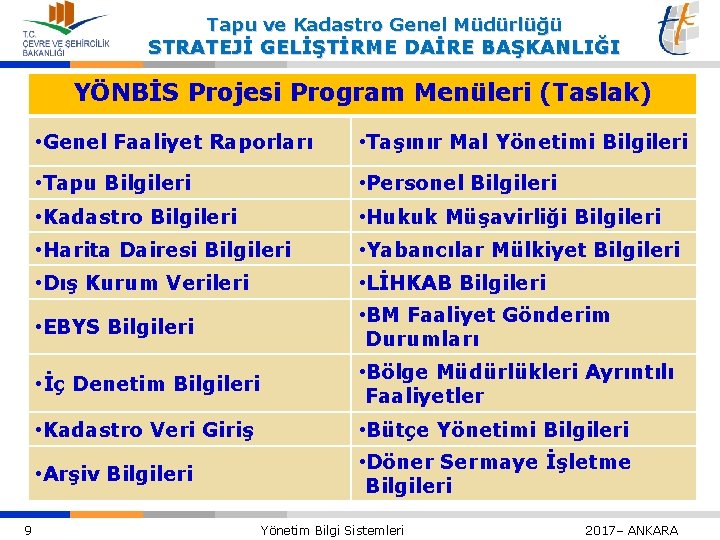 T.C. ÇEVRE VE ŞEHİRCİLİK BAKANLIĞI

Tapu ve Kadastro Genel Müdürlüğü
STRATEJİ GELİŞTİRME DAİRE BAŞKANLIĞI

| YÖNBİS Projesi Program Menüleri (Taslak) | |
|---|---|
| •Genel Faaliyet Raporları | •Taşınır Mal Yönetimi Bilgileri |
| •Tapu Bilgileri | •Personel Bilgileri |
| •Kadastro Bilgileri | •Hukuk Müşavirliği Bilgileri |
| •Harita Dairesi Bilgileri | •Yabancılar Mülkiyet Bilgileri |
| •Dış Kurum Verileri | •LİHKAB Bilgileri |
| •EBYS Bilgileri | •BM Faaliyet Gönderim Durumları |
| •İç Denetim Bilgileri | •Bölge Müdürlükleri Ayrıntılı Faaliyetler |
| •Kadastro Veri Giriş | •Bütçe Yönetimi Bilgileri |
| •Arşiv Bilgileri | •Döner Sermaye İşletme Bilgileri |

9 Yönetim Bilgi Sistemleri 2017– ANKARA